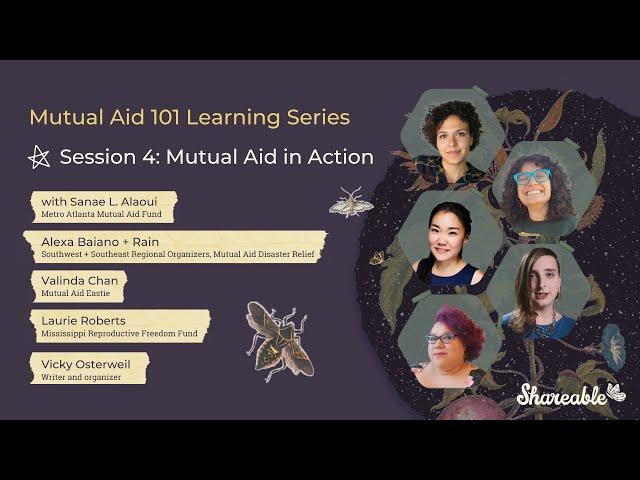 Mutual Aid 101 Learning Series

Session 4: Mutual Aid in Action

with Sanae L. Alaoui
Metro Atlanta Mutual Aid Fund

Alexa Baiano + Rain
Southwest + Southeast Regional Organizers, Mutual Aid Disaster Relief

Valinda Chan
Mutual Aid Eastie

Laurie Roberts
Mississippi Reproductive Freedom Fund

Vicky Osterweil
Writer and organizer

Shareable